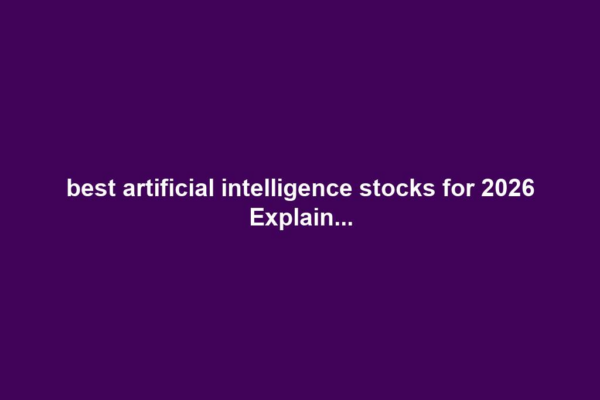 best artificial intelligence stocks for 2026
Explain...